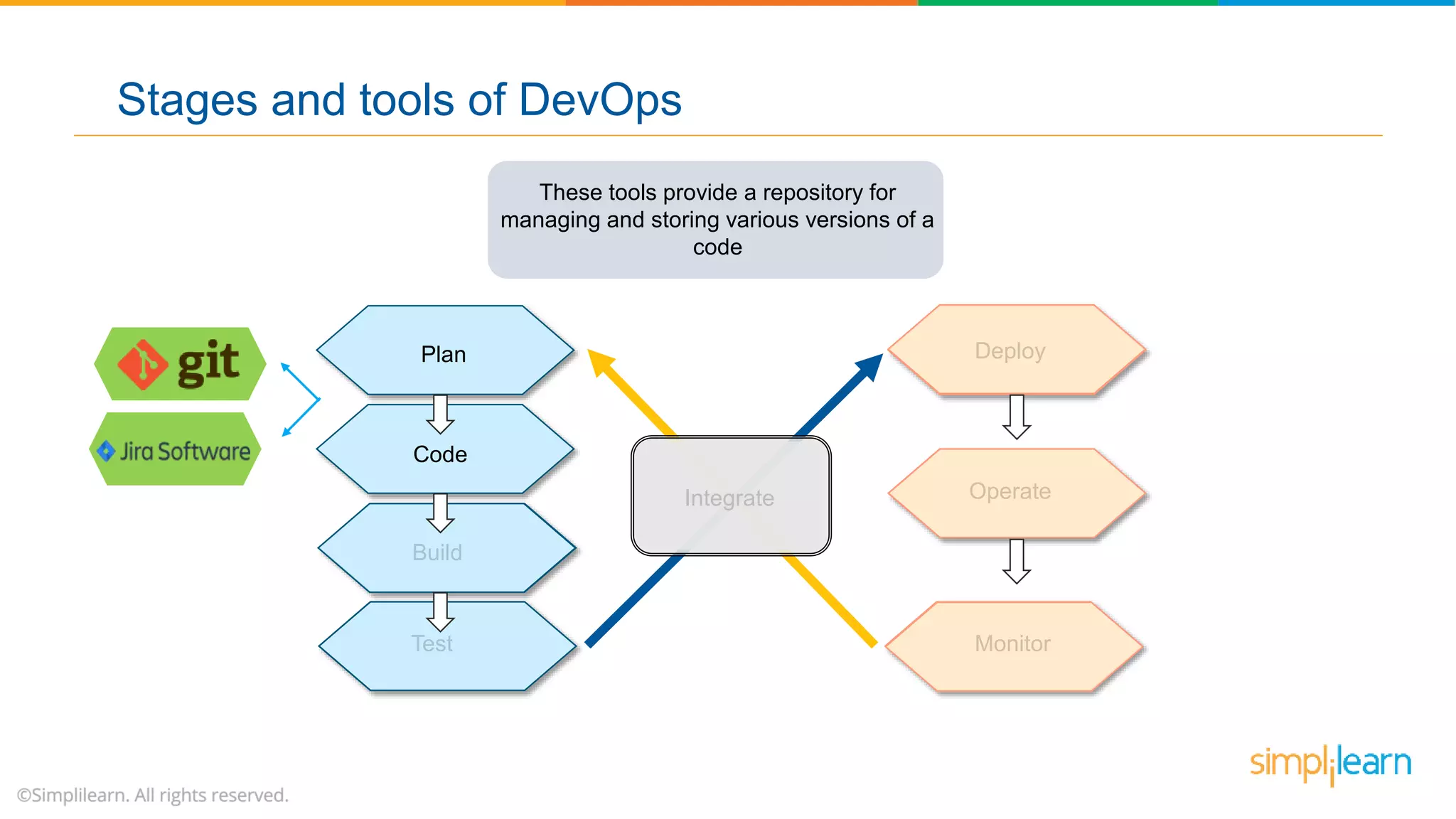 Stages and tools of DevOps

These tools provide a repository for managing and storing various versions of a code

git

Jira Software

Plan

Code

Build

Test

Integrate

Deploy

Operate

Monitor

©Simplilearn. All rights reserved.

simplilearn